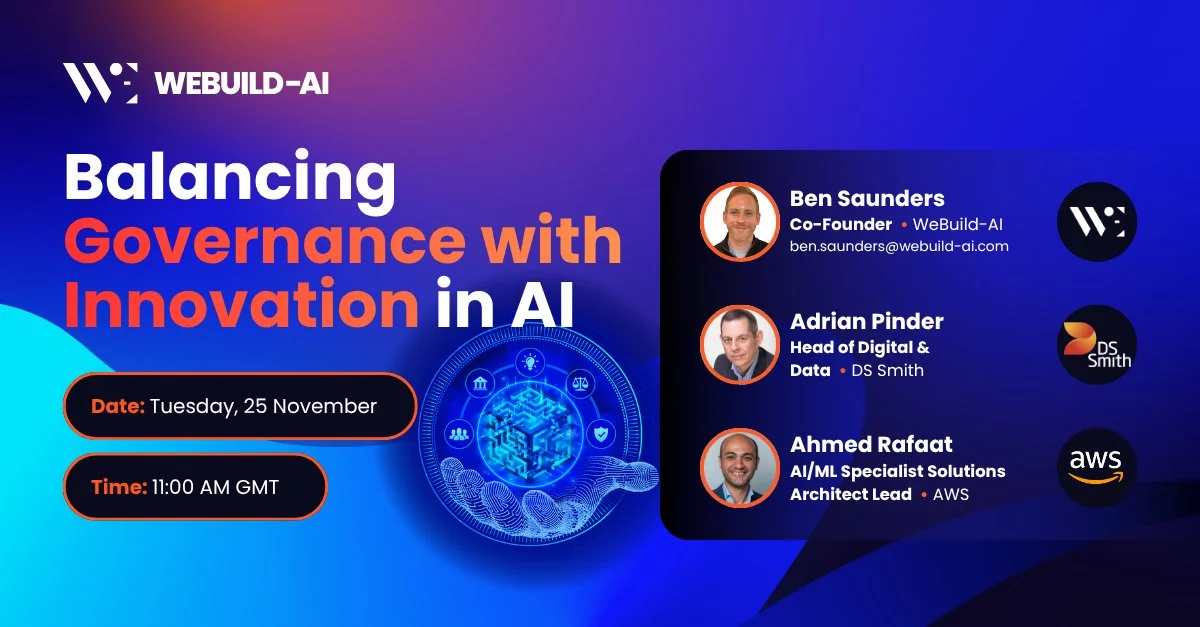 WEBUILD-AI

Balancing Governance with Innovation in AI

Date: Tuesday, 25 November

Time: 11:00 AM GMT

Ben Saunders
Co-Founder • WeBuild-AI
ben.saunders@webuild-ai.com

Adrian Pinder
Head of Digital & Data • DS Smith

DS Smith

Ahmed Rafaat
AI/ML Specialist Solutions Architect Lead • AWS

aws